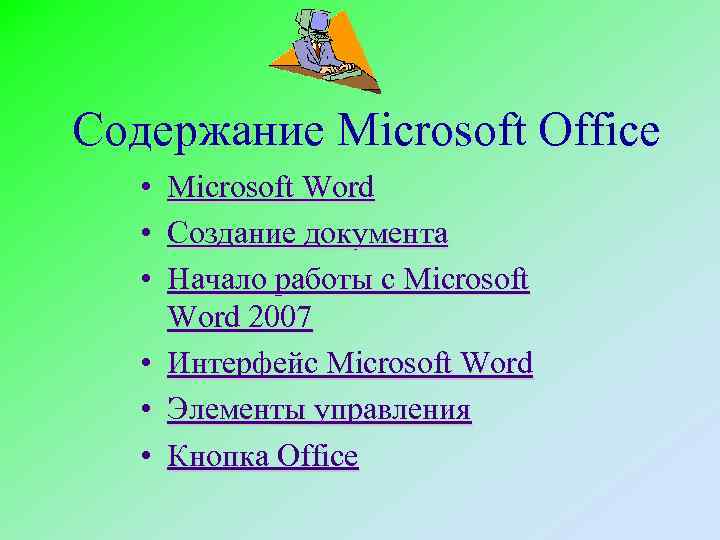 Содержание Microsoft Office

• Microsoft Word
• Создание документа
• Начало работы с Microsoft Word 2007
• Интерфейс Microsoft Word
• Элементы управления
• Кнопка Office